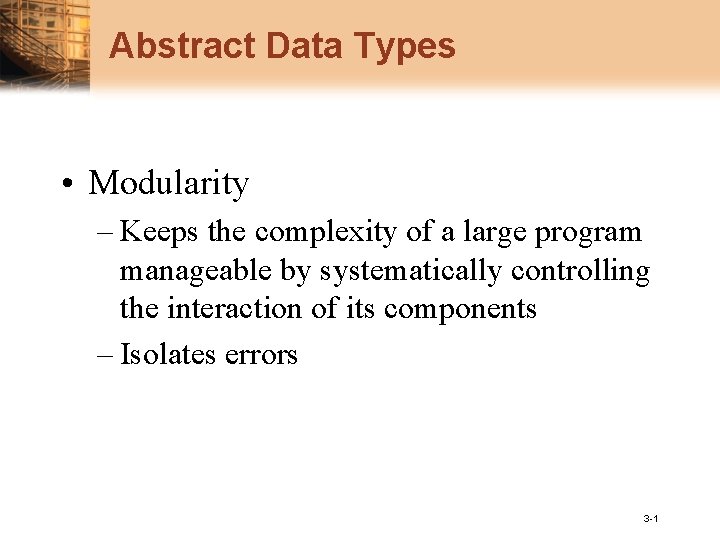 Abstract Data Types

• Modularity
– Keeps the complexity of a large program manageable by systematically controlling the interaction of its components
– Isolates errors

3-1